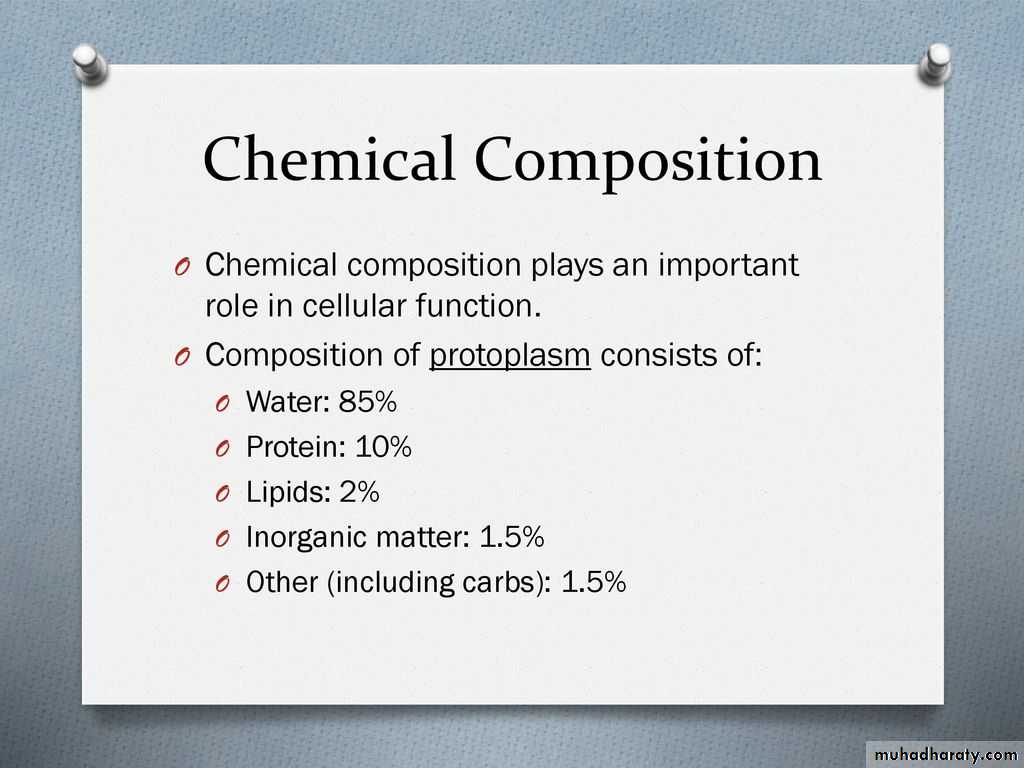 Chemical Composition

O Chemical composition plays an important role in cellular function.

O Composition of protoplasm consists of:

O Water: 85%

O Protein: 10%

O Lipids: 2%

O Inorganic matter: 1.5%

O Other (including carbs): 1.5%

muhadharaty.com